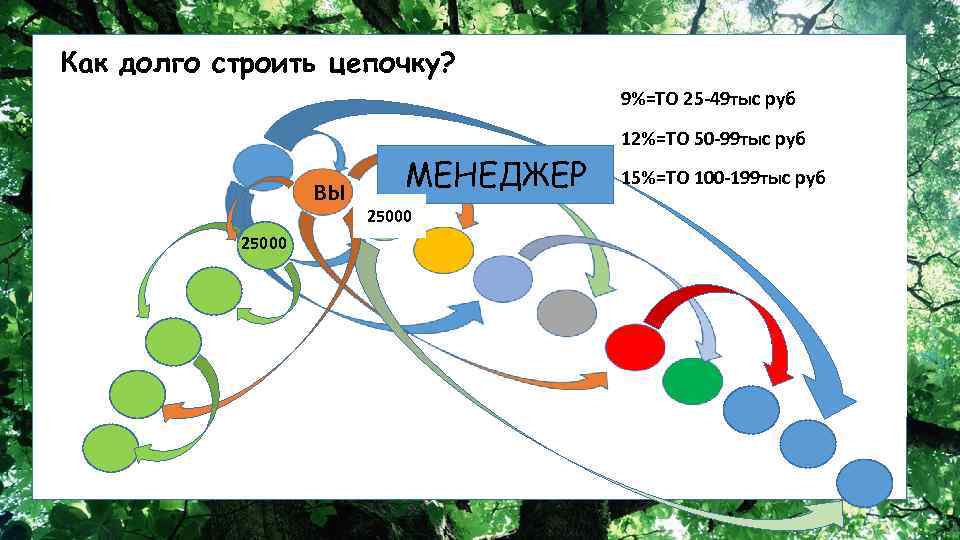 Как долго строить цепочку?

9%=ТО 25-49тыс руб

12%=ТО 50-99тыс руб

15%=ТО 100-199тыс руб

МЕНЕДЖЕР

ВЫ

25000

25000